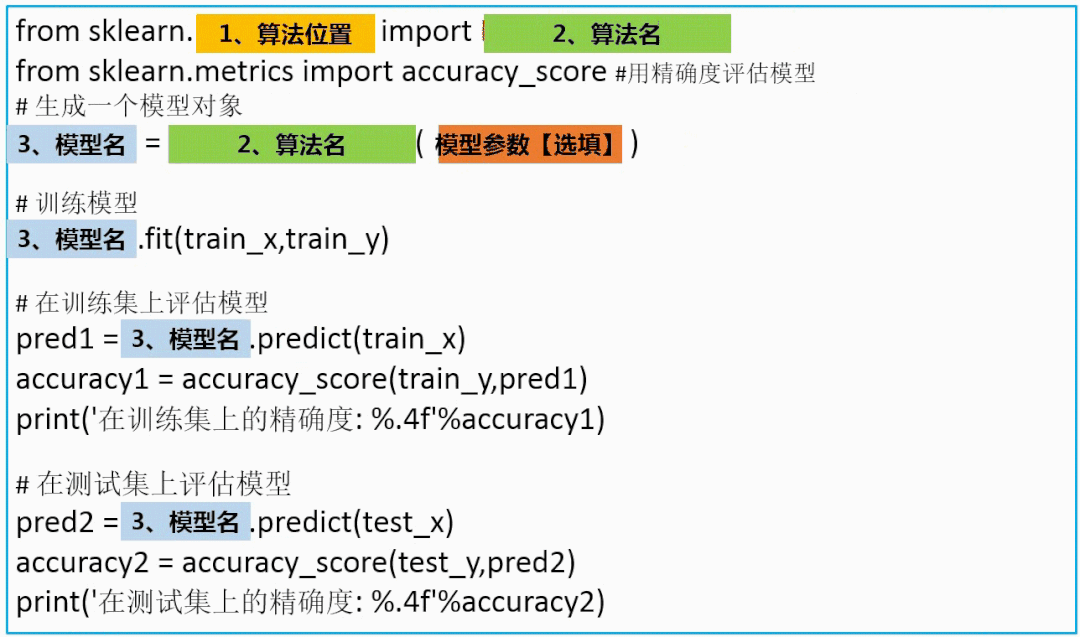 from sklearn. 1、算法位置 import 2、算法名
from sklearn.metrics import accuracy_score #用精确度评估模型
# 生成一个模型对象
3、模型名 = 2、算法名 ( 模型参数【选填】 )

# 训练模型
3、模型名 .fit(train_x,train_y)

# 在训练集上评估模型
pred1 = 3、模型名 .predict(train_x)
accuracy1 = accuracy_score(train_y,pred1)
print('在训练集上的精确度: %.4f'%accuracy1)

# 在测试集上评估模型
pred2 = 3、模型名 .predict(test_x)
accuracy2 = accuracy_score(test_y,pred2)
print('在测试集上的精确度: %.4f'%accuracy2)